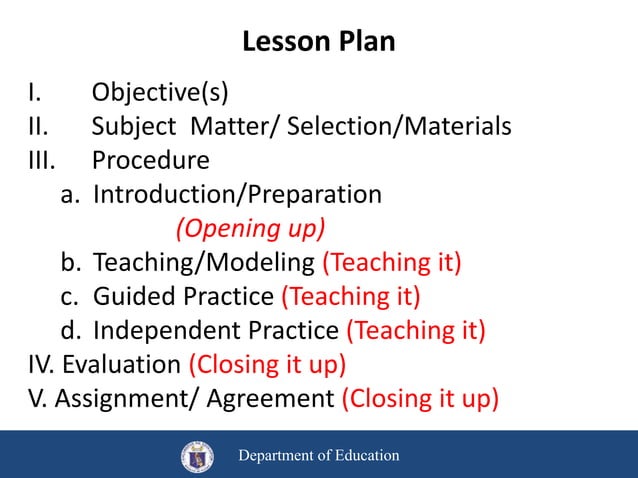 Lesson Plan

I. Objective(s)
II. Subject Matter/ Selection/Materials
III. Procedure
a. Introduction/Preparation
(Opening up)
b. Teaching/Modeling (Teaching it)
c. Guided Practice (Teaching it)
d. Independent Practice (Teaching it)
IV. Evaluation (Closing it up)
V. Assignment/ Agreement (Closing it up)

Department of Education